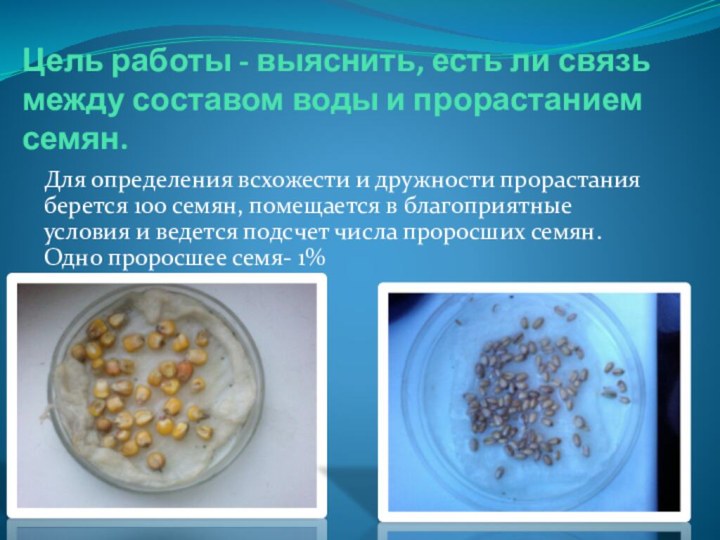 Цель работы - выяснить, есть ли связь между составом воды и прорастанием семян.

Для определения всхожести и дружности прорастания берется 100 семян, помещается в благоприятные условия и ведется подсчет числа проросших семян. Одно проросшее семя- 1%